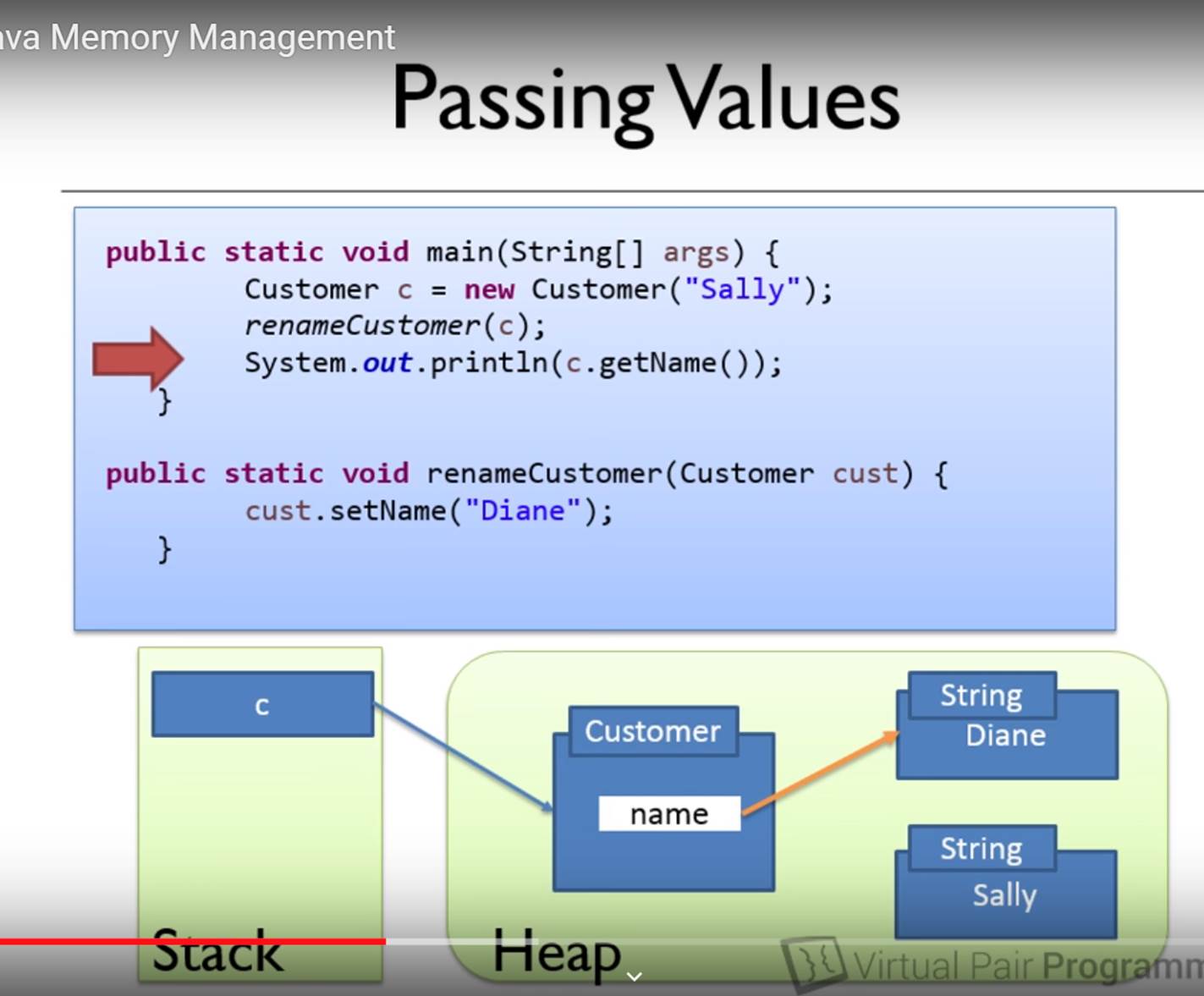 ava Memory Management

Passing Values

public static void main(String[] args) {
 Customer c = new Customer("Sally");
 renameCustomer(c);
 System.out.println(c.getName());
}

public static void renameCustomer(Customer cust) {
 cust.setName("Diane");
}

c

Customer

name

String
Diane

String
Sally

Stack

Heap

Virtual Pair Programm